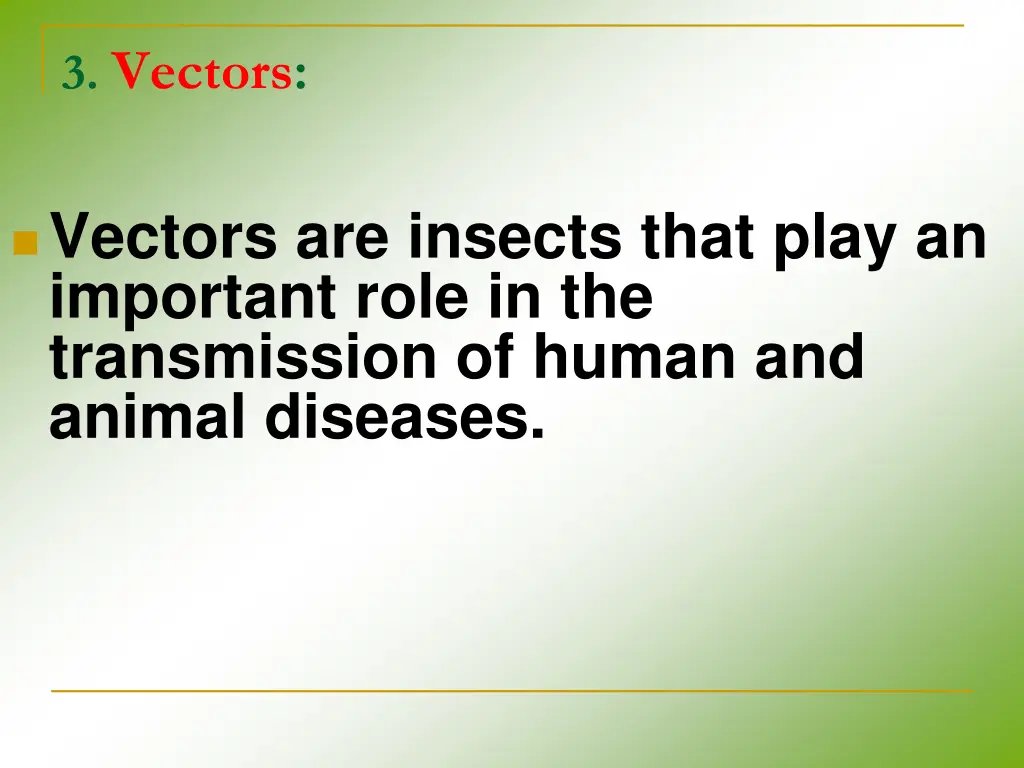 3. Vectors:

Vectors are insects that play an important role in the transmission of human and animal diseases.